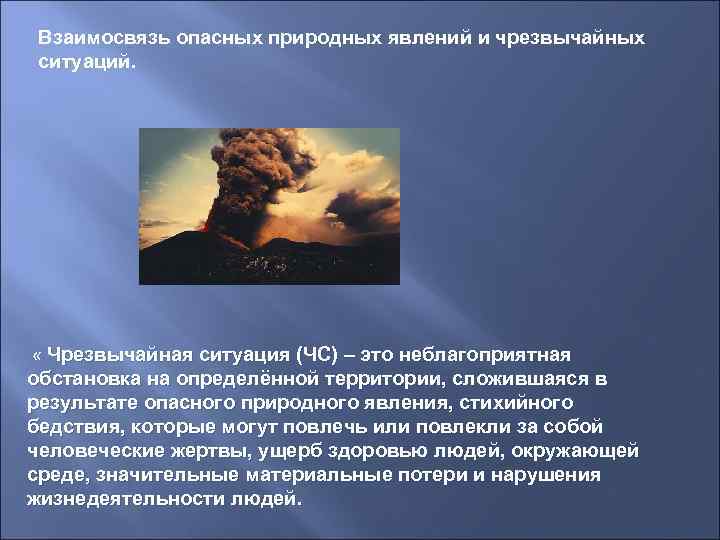 Взаимосвязь опасных природных явлений и чрезвычайных ситуаций.

« Чрезвычайная ситуация (ЧС) – это неблагоприятная обстановка на определённой территории, сложившаяся в результате опасного природного явления, стихийного бедствия, которые могут повлечь или повлекли за собой человеческие жертвы, ущерб здоровью людей, окружающей среде, значительные материальные потери и нарушения жизнедеятельности людей.